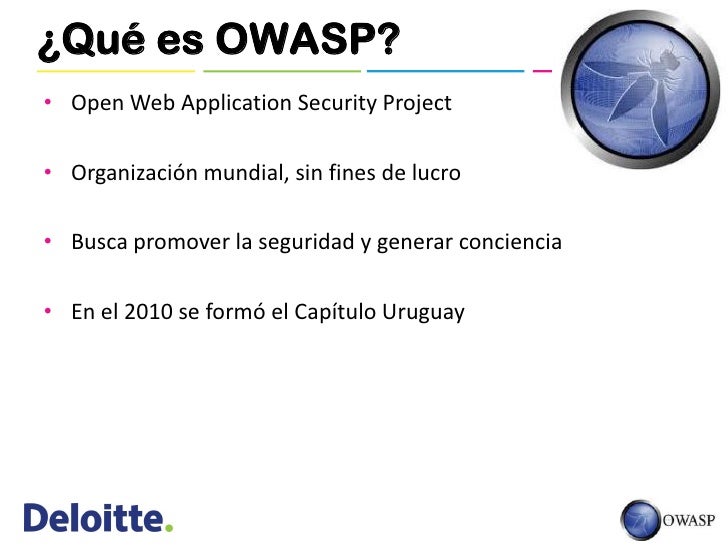 ¿Qué es OWASP?

• Open Web Application Security Project

• Organización mundial, sin fines de lucro

• Busca promover la seguridad y generar conciencia

• En el 2010 se formó el Capítulo Uruguay

Deloitte.

OWASP